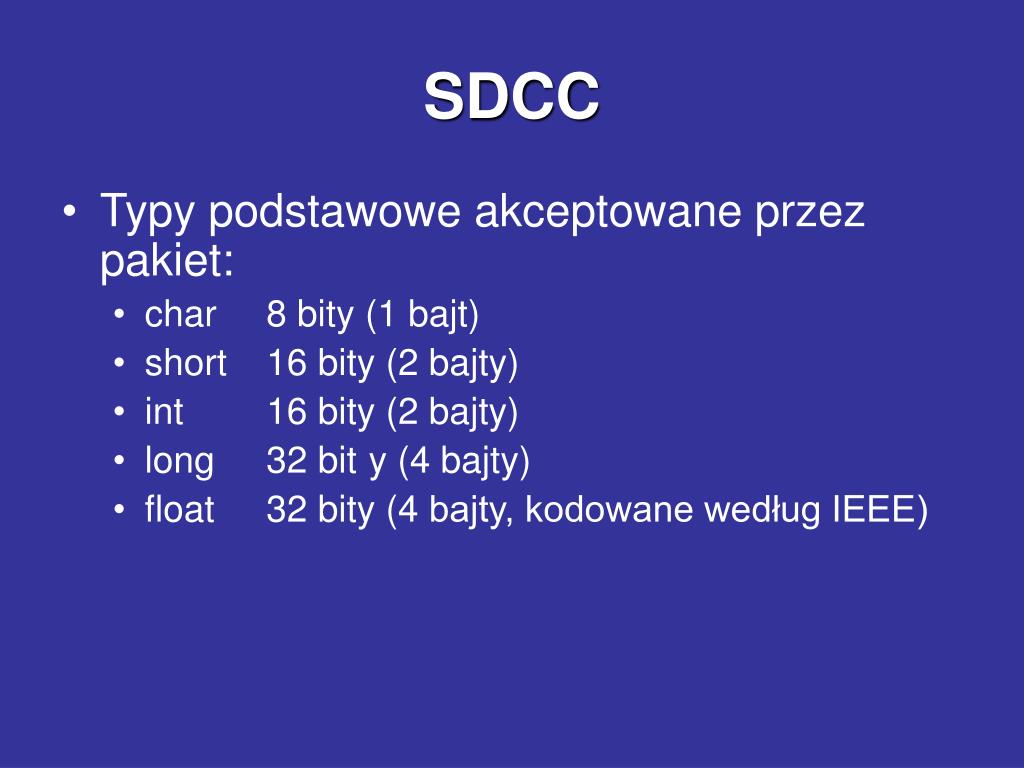 SDCC

• Typy podstawowe akceptowane przez pakiet:
  • char 8 bity (1 bajt)
  • short 16 bity (2 bajty)
  • int 16 bity (2 bajty)
  • long 32 bit y (4 bajty)
  • float 32 bity (4 bajty, kodowane według IEEE)